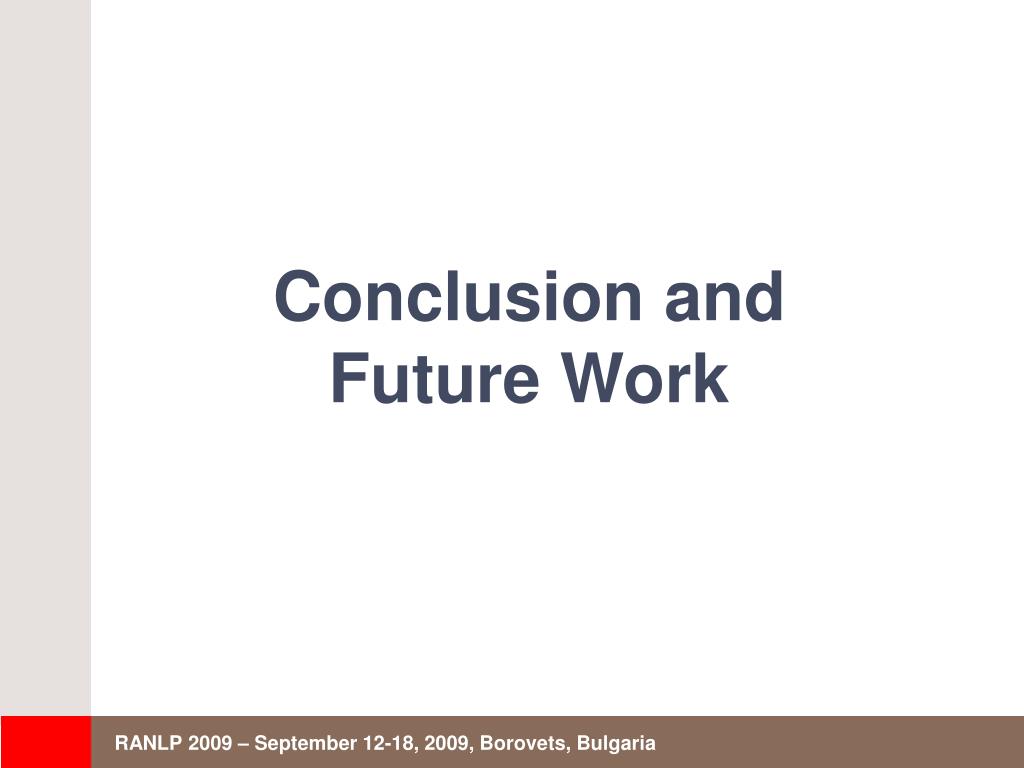 Conclusion and Future Work

RANLP 2009 – September 12-18, 2009, Borovets, Bulgaria